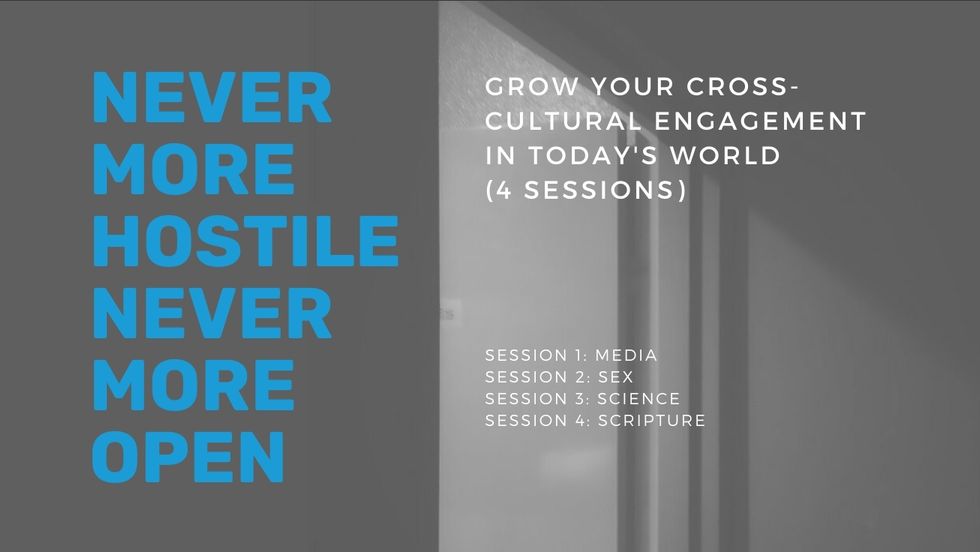 NEVER MORE HOSTILE NEVER MORE OPEN

GROW YOUR CROSS-CULTURAL ENGAGEMENT IN TODAY'S WORLD (4 SESSIONS)

SESSION 1: MEDIA
SESSION 2: SEX
SESSION 3: SCIENCE
SESSION 4: SCRIPTURE